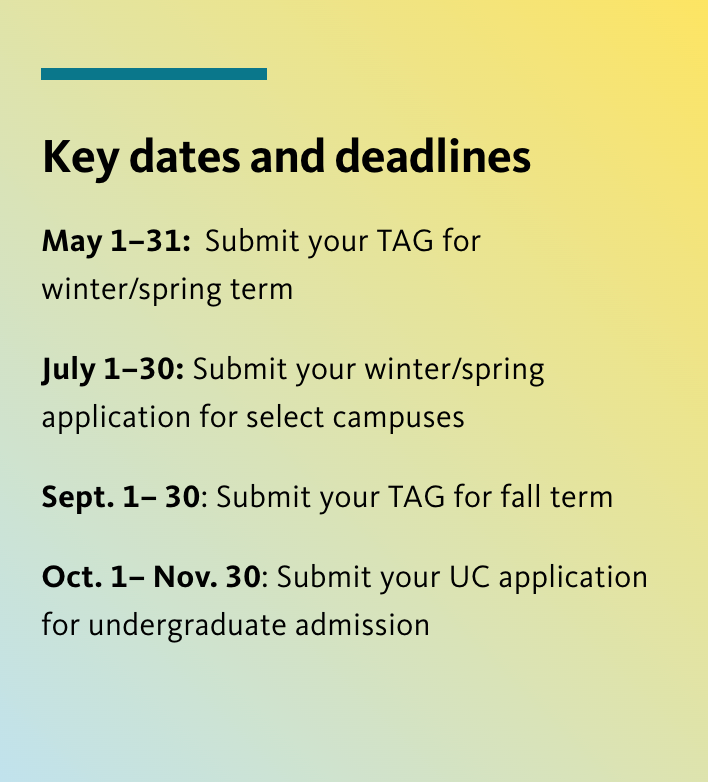 Key dates and deadlines

May 1–31: Submit your TAG for winter/spring term

July 1–30: Submit your winter/spring application for select campuses

Sept. 1– 30: Submit your TAG for fall term

Oct. 1– Nov. 30: Submit your UC application for undergraduate admission